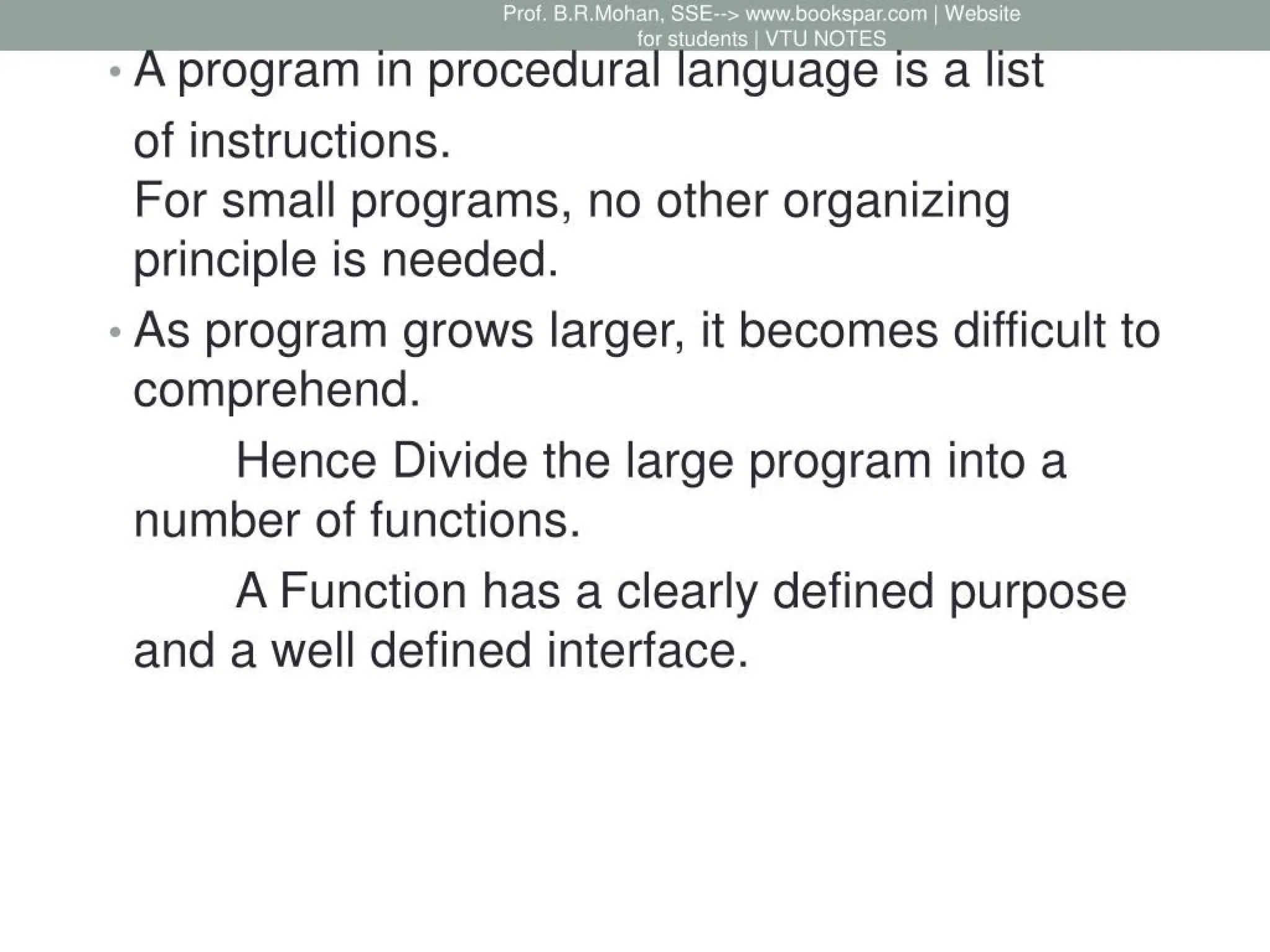 Prof. B.R.Mohan, SSE--> www.bookspar.com | Website for students | VTU NOTES

• A program in procedural language is a list of instructions.
For small programs, no other organizing principle is needed.

• As program grows larger, it becomes difficult to comprehend.

Hence Divide the large program into a number of functions.

A Function has a clearly defined purpose and a well defined interface.